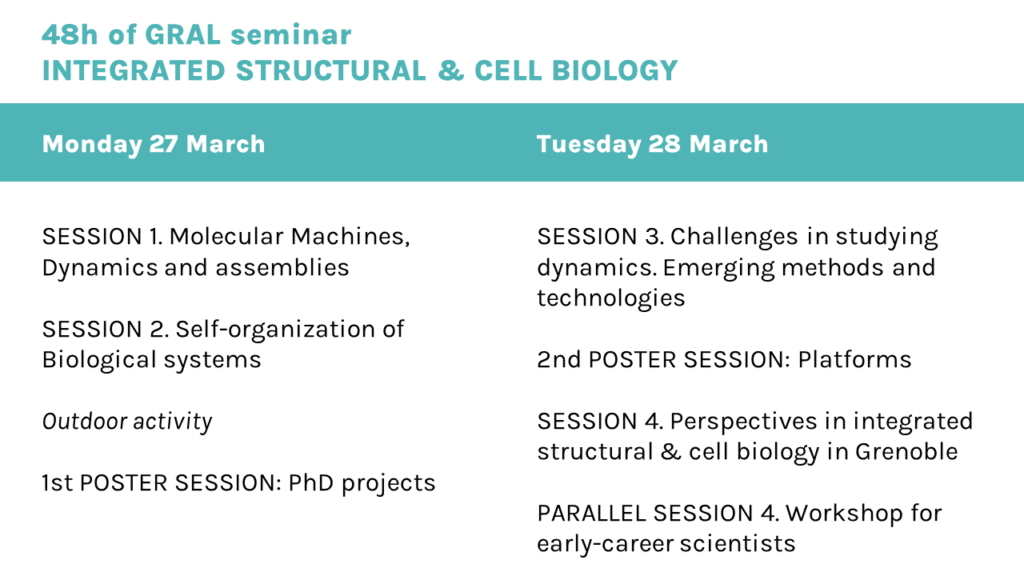 48h of GRAL seminar
INTEGRATED STRUCTURAL & CELL BIOLOGY

Monday 27 March

SESSION 1. Molecular Machines, Dynamics and assemblies

SESSION 2. Self-organization of Biological systems

Outdoor activity

1st POSTER SESSION: PhD projects

Tuesday 28 March

SESSION 3. Challenges in studying dynamics. Emerging methods and technologies

2nd POSTER SESSION: Platforms

SESSION 4. Perspectives in integrated structural & cell biology in Grenoble

PARALLEL SESSION 4. Workshop for early-career scientists